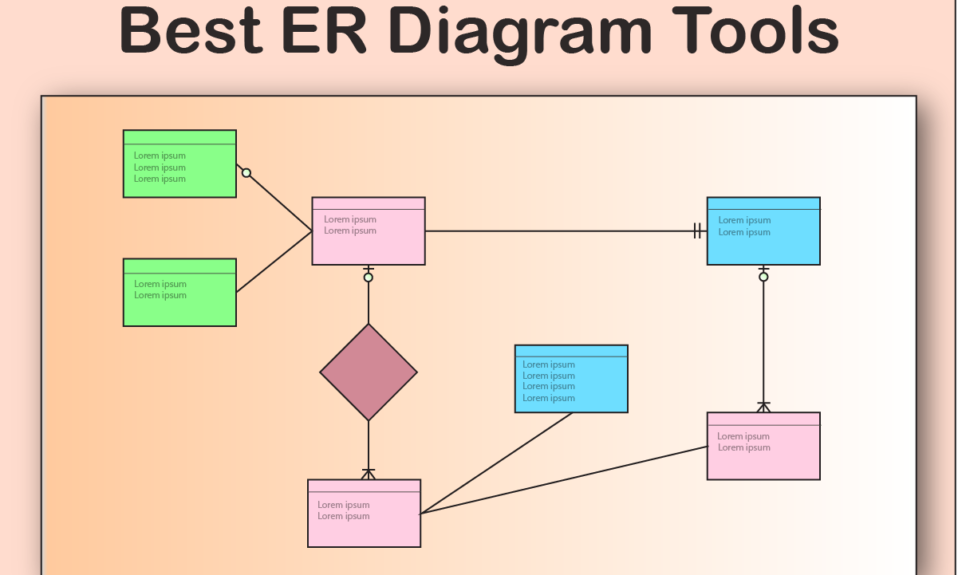 Best ER Diagram Tools

Lorem ipsum
Lorem ipsum
Lorem ipsum

Lorem ipsum
Lorem ipsum

Lorem ipsum
Lorem ipsum

Lorem ipsum
Lorem ipsum

Lorem ipsum
Lorem ipsum
Lorem ipsum
Lorem ipsum

Lorem ipsum
Lorem ipsum

Lorem ipsum
Lorem ipsum